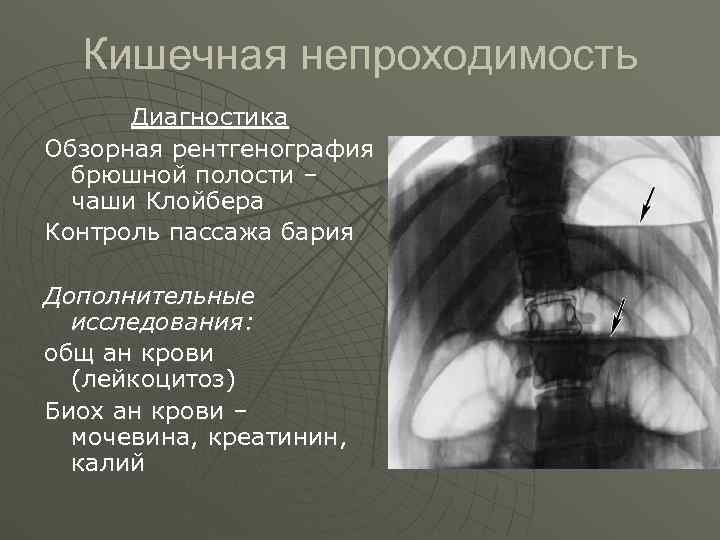 Кишечная непроходимость

Диагностика

Обзорная рентгенография брюшной полости – чаши Клойбера

Контроль пассажа бария

Дополнительные исследования:

общ ан крови (лейкоцитоз)

Биох ан крови – мочевина, креатинин, калий